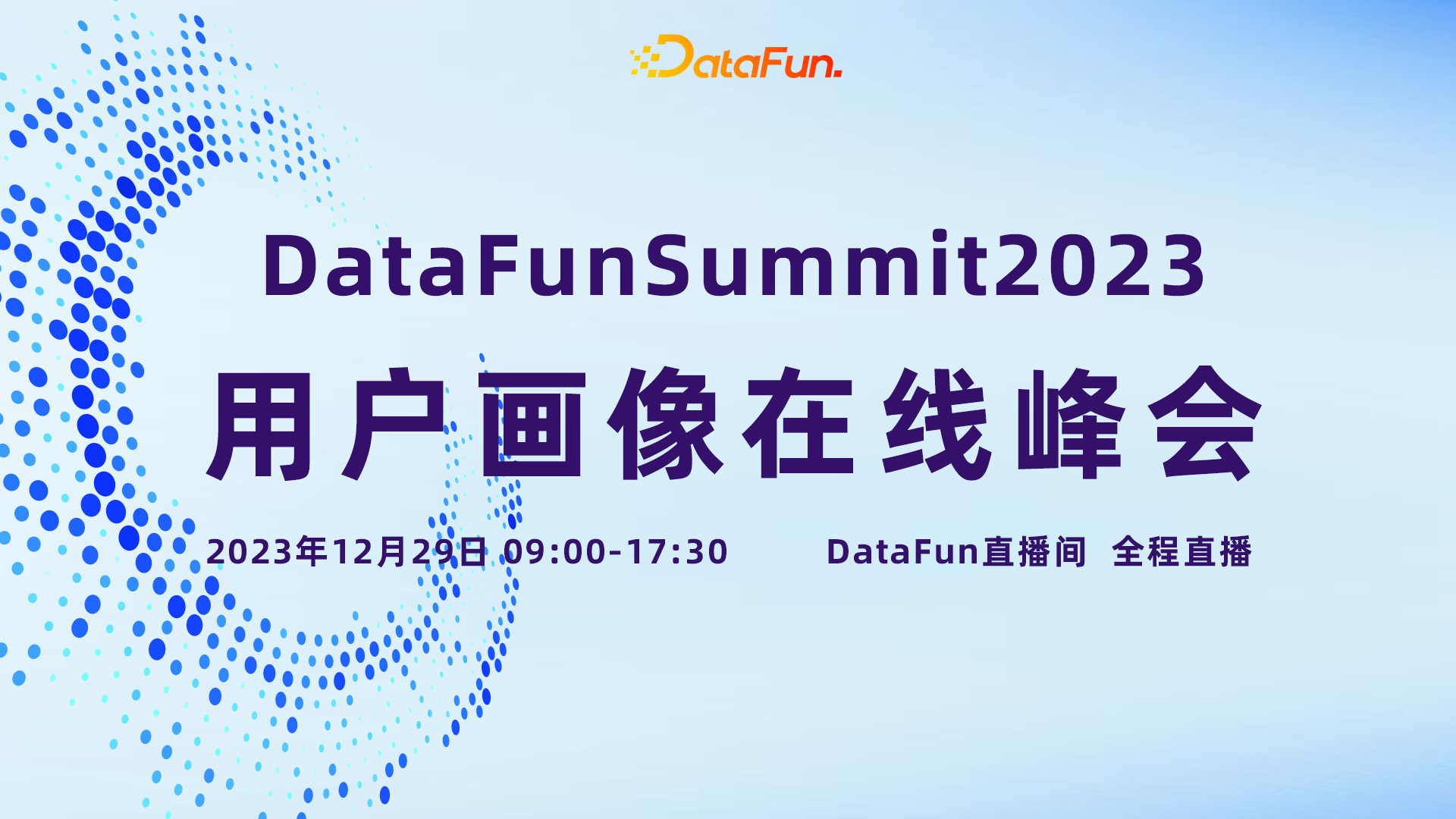 DataFun.

DataFunSummit2023

用户画像在线峰会

2023年12月29日 09:00-17:30

DataFun直播间 全程直播